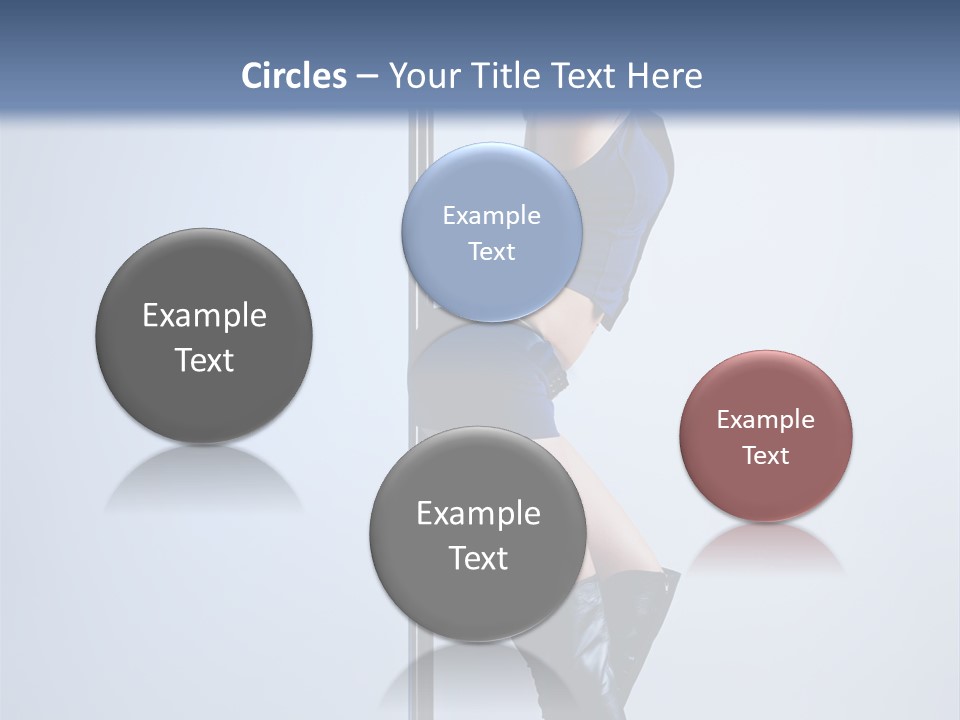 Circles – Your Title Text Here

Example Text

Example Text

Example Text

Example Text